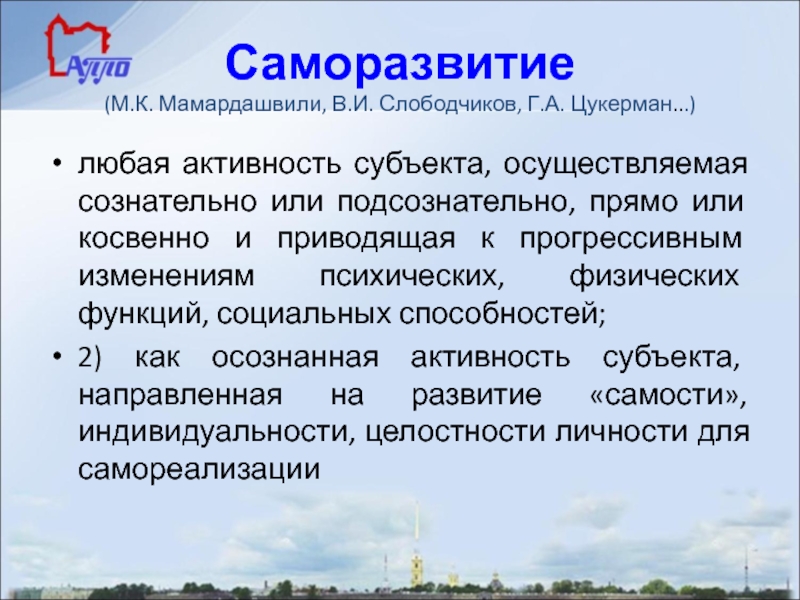 АППО

Саморазвитие
(М.К. Мамардашвили, В.И. Слободчиков, Г.А. Цукерман...)

• любая активность субъекта, осуществляемая сознательно или подсознательно, прямо или косвенно и приводящая к прогрессивным изменениям психических, физических функций, социальных способностей;

• 2) как осознанная активность субъекта, направленная на развитие «самости», индивидуальности, целостности личности для самореализации